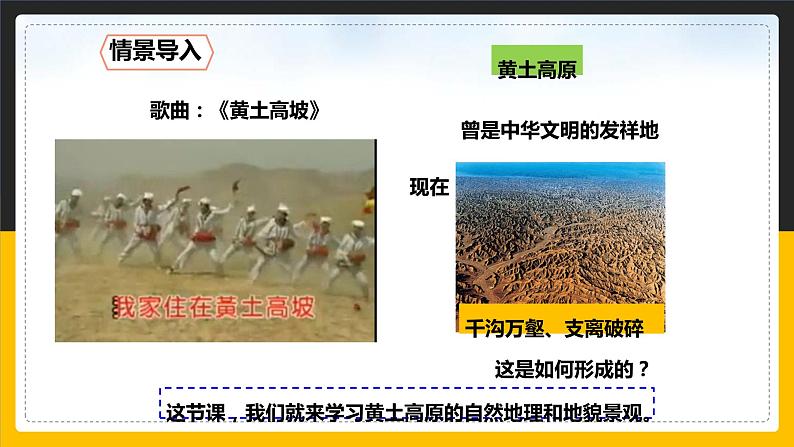 情景导入

歌曲：《黄土高坡》

我家住在黄土高坡

黄土高原

曾是中华文明的发祥地

现在

千沟万壑、支离破碎

这是如何形成的？

这节课，我们就来学习黄土高原的自然地理和地貌景观。